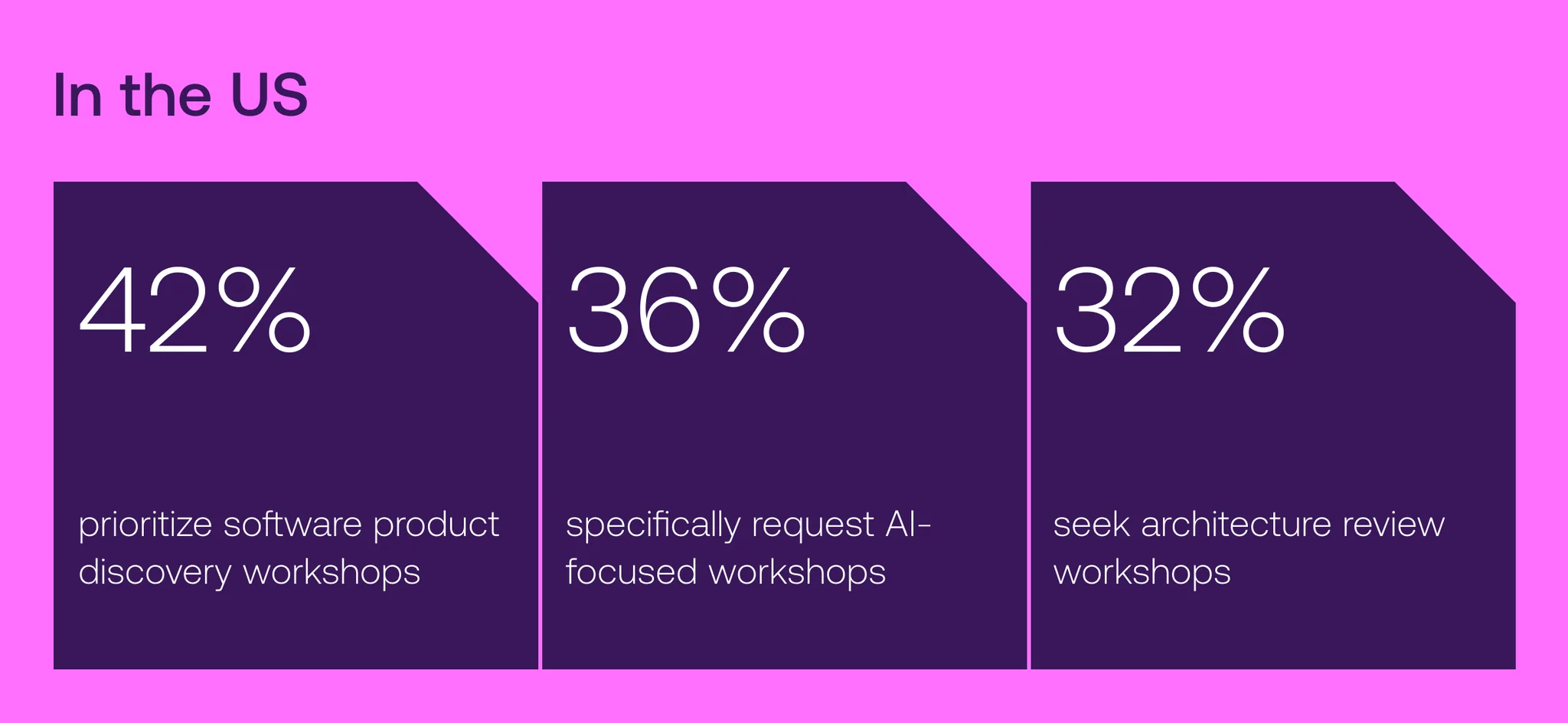 In the US

42%

prioritize software product discovery workshops

36%

specifically request AI-focused workshops

32%

seek architecture review workshops